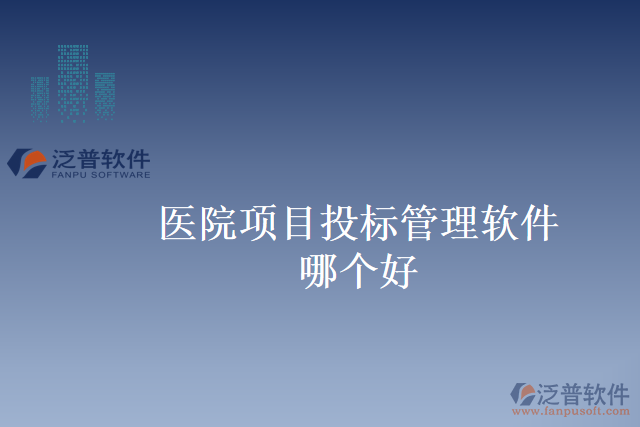 泛普软件
FANPU SOFTWARE

医院项目投标管理软件哪个好

泛普软件
www.fanpusoft.com